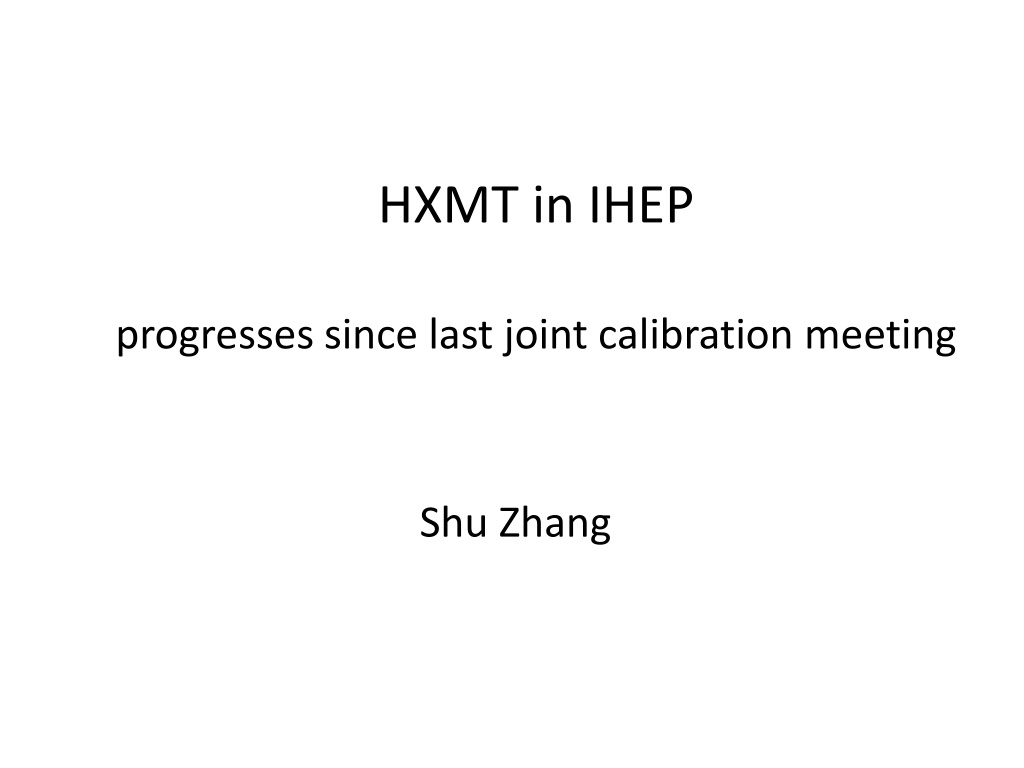 HXMT in IHEP

progresses since last joint calibration meeting

Shu Zhang